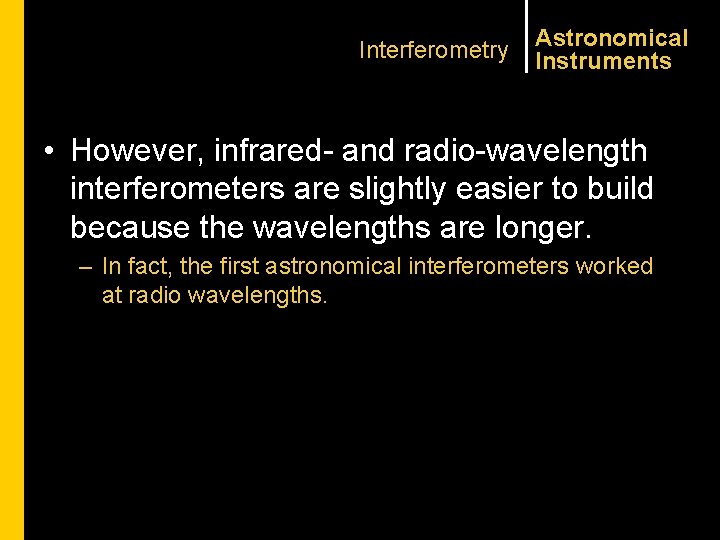 Interferometry

Astronomical Instruments

• However, infrared- and radio-wavelength interferometers are slightly easier to build because the wavelengths are longer.

– In fact, the first astronomical interferometers worked at radio wavelengths.